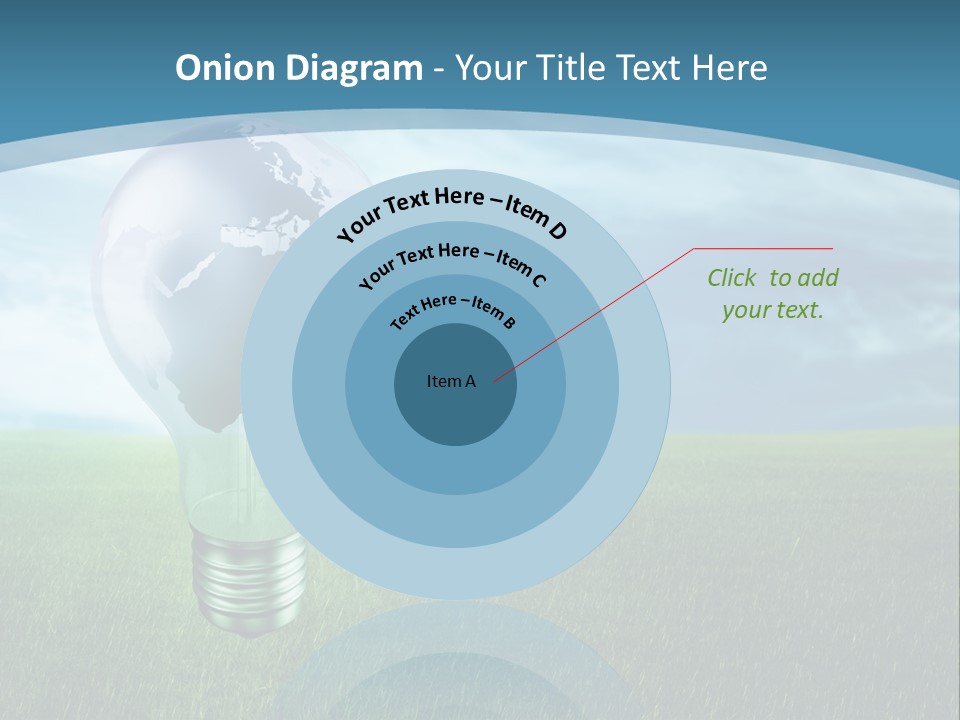 Onion Diagram - Your Title Text Here

Your Text Here – Item D

Your Text Here – Item C

Text Here – Item B

Item A

Click to add your text.